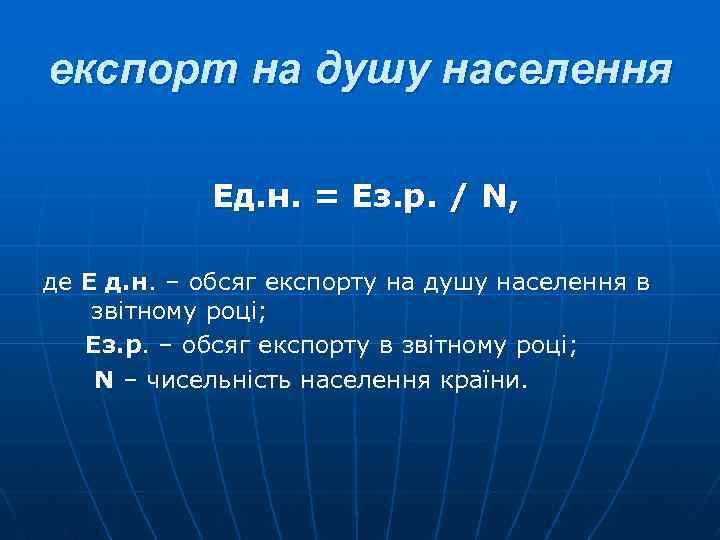 експорт на душу населення

Ед.н. = Ез.р. / N,

де Е д.н. – обсяг експорту на душу населення в звітному році;

Ез.р. – обсяг експорту в звітному році;

N – чисельність населення країни.